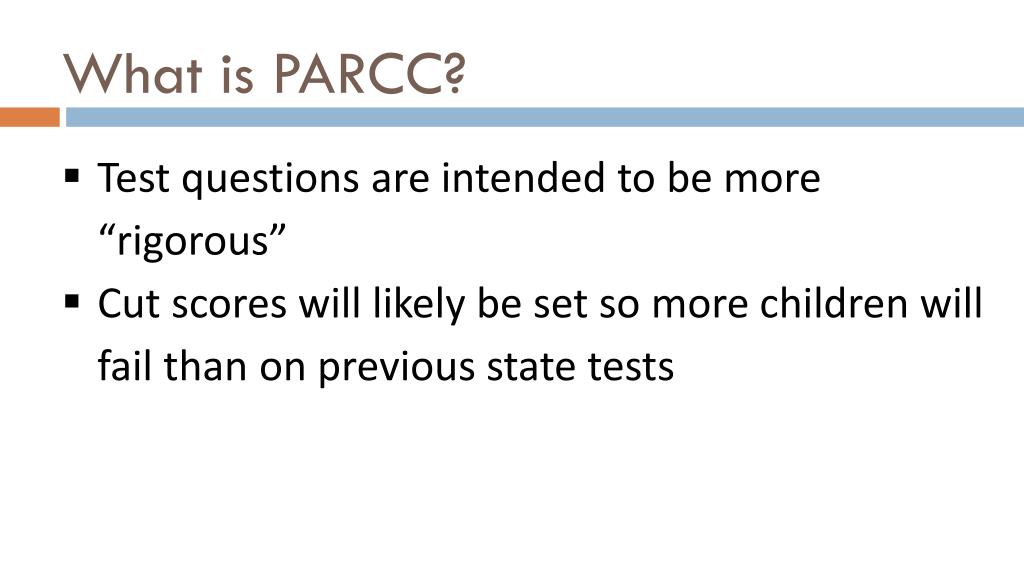 What is PARCC?

▪ Test questions are intended to be more “rigorous”
▪ Cut scores will likely be set so more children will fail than on previous state tests